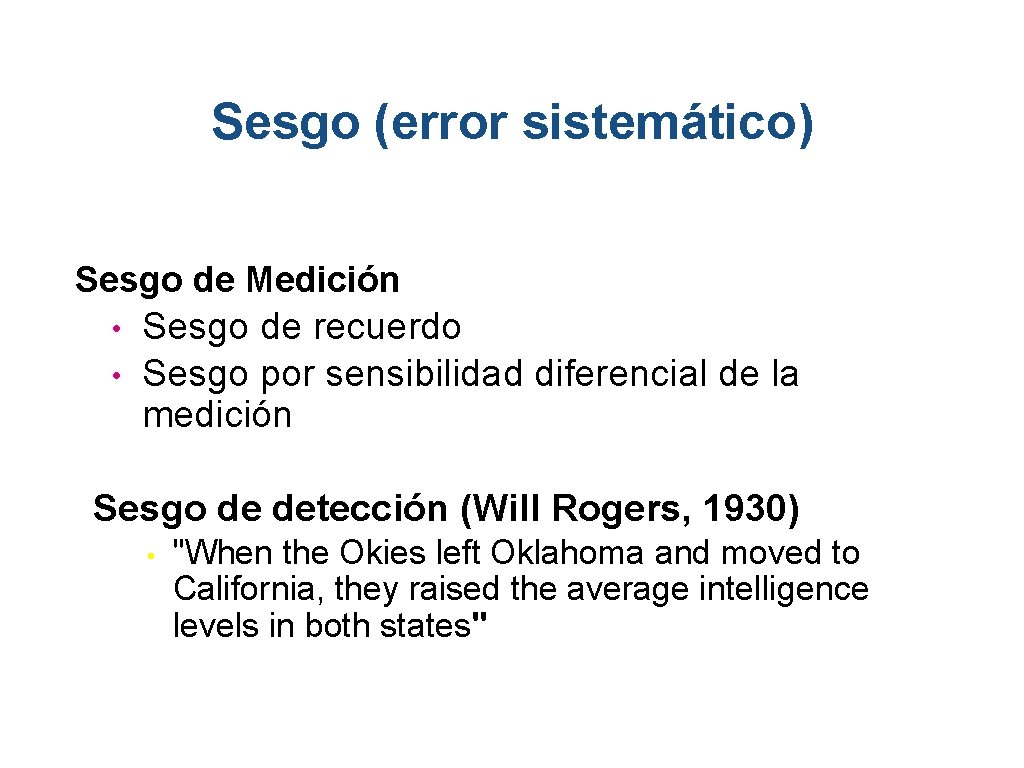 Sesgo (error sistemático)

Sesgo de Medición
• Sesgo de recuerdo
• Sesgo por sensibilidad diferencial de la medición

Sesgo de detección (Will Rogers, 1930)
• "When the Okies left Oklahoma and moved to California, they raised the average intelligence levels in both states"